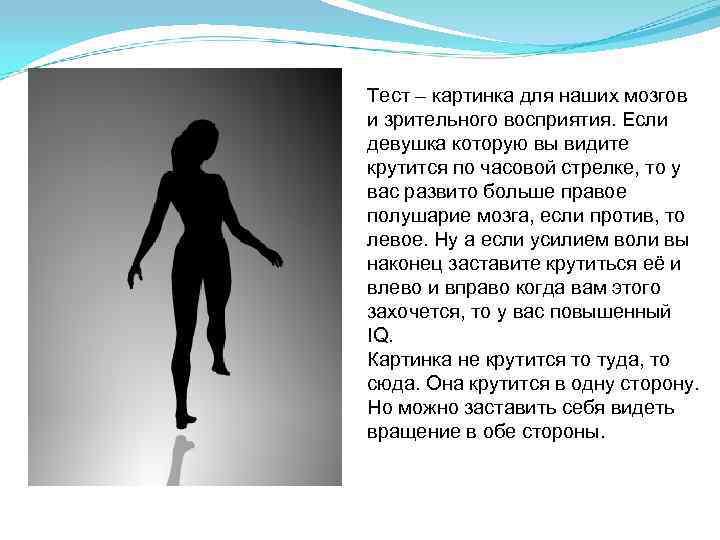 Тест – картинка для наших мозгов и зрительного восприятия. Если девушка которую вы видите крутится по часовой стрелке, то у вас развито больше правое полушарие мозга, если против, то левое. Ну а если усилием воли вы наконец заставите крутиться её и влево и вправо когда вам этого захочется, то у вас повышенный IQ.
Картинка не крутится то туда, то сюда. Она крутится в одну сторону. Но можно заставить себя видеть вращение в обе стороны.